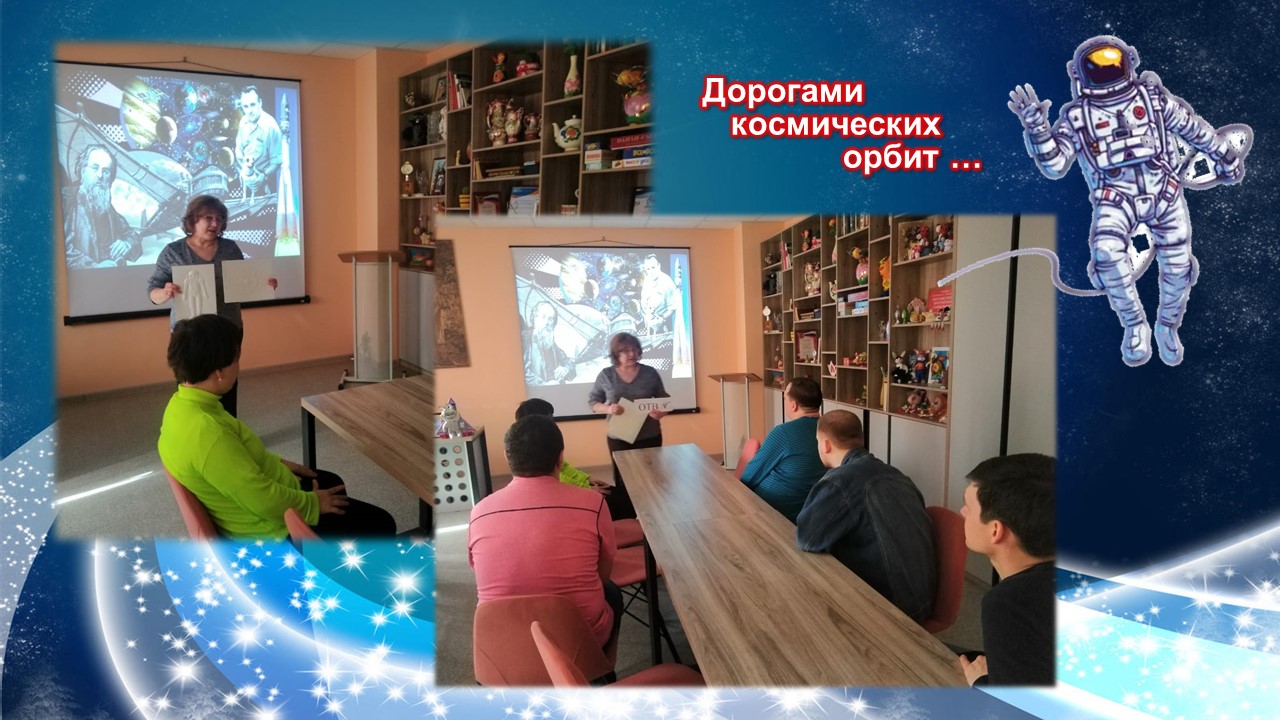 Дорогами
космических
орбит …